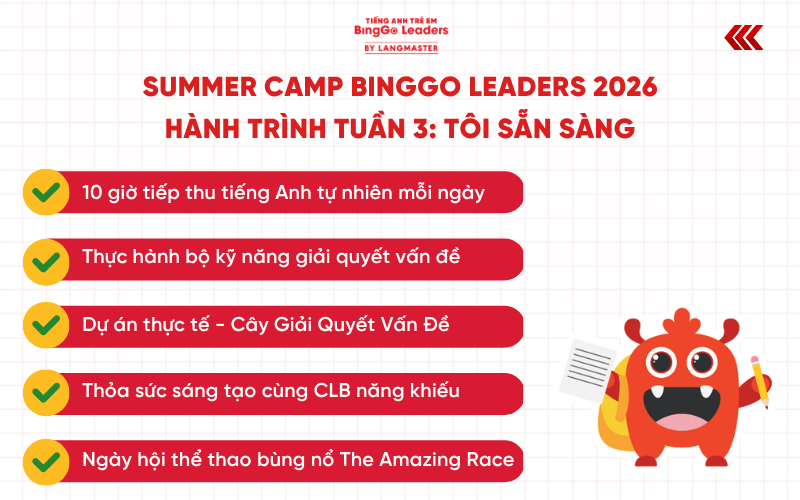 TIẾNG ANH TRẺ EM
BingGo Leaders
BY LANGMASTER

SUMMER CAMP BINGGO LEADERS 2026
HÀNH TRÌNH TUẦN 3: TÔI SẴN SÀNG

10 giờ tiếp thu tiếng Anh tự nhiên mỗi ngày

Thực hành bộ kỹ năng giải quyết vấn đề

Dự án thực tế - Cây Giải Quyết Vấn Đề

Thỏa sức sáng tạo cùng CLB năng khiếu

Ngày hội thể thao bùng nổ The Amazing Race